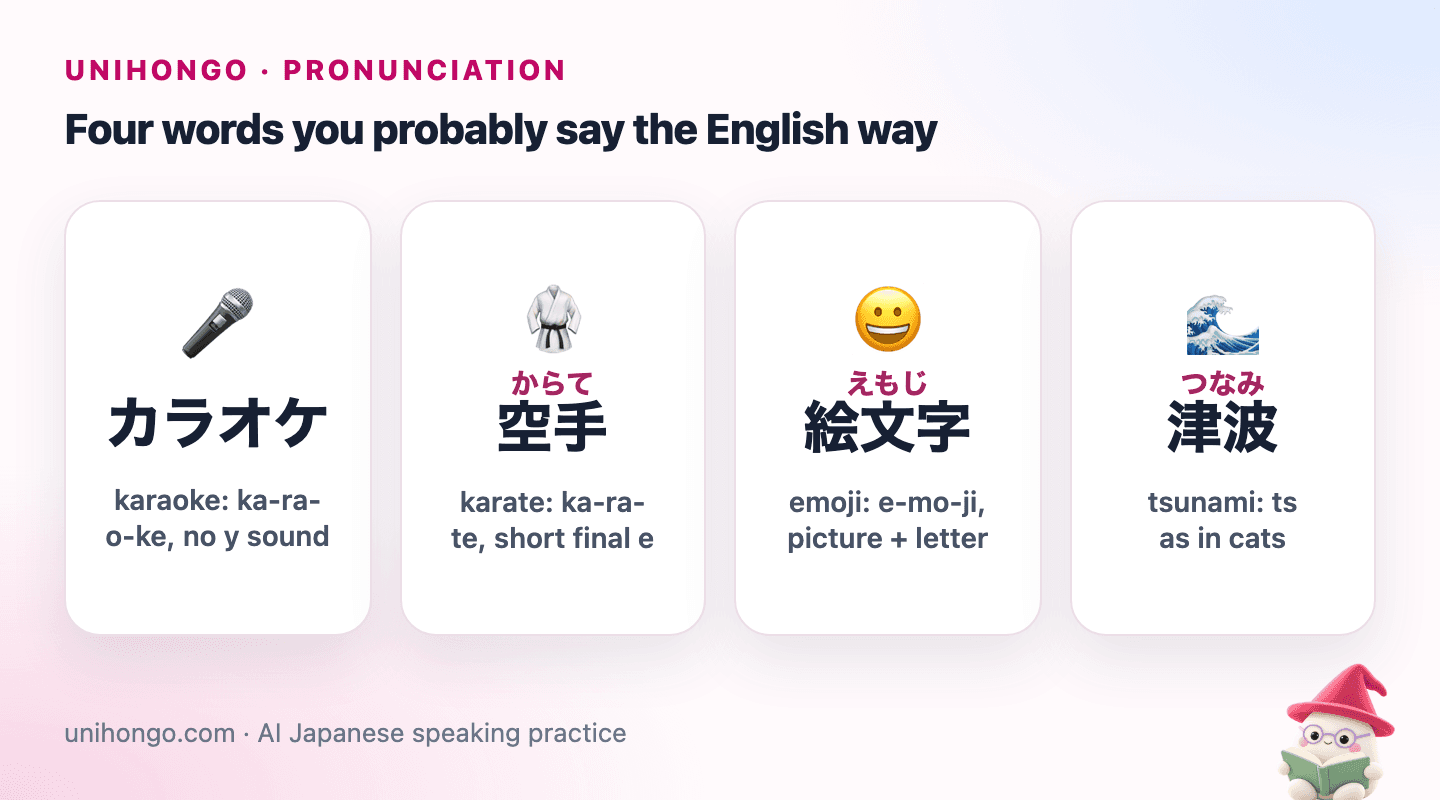 UNIHONGO · PRONUNCIATION

Four words you probably say the English way

カラオケ

karaoke: ka-ra-o-ke, no y sound

からて
空手

karate: ka-ra-te, short final e

えもじ
絵文字

emoji: e-mo-ji, picture + letter

つなみ
津波

tsunami: ts as in cats

unihongo.com · AI Japanese speaking practice